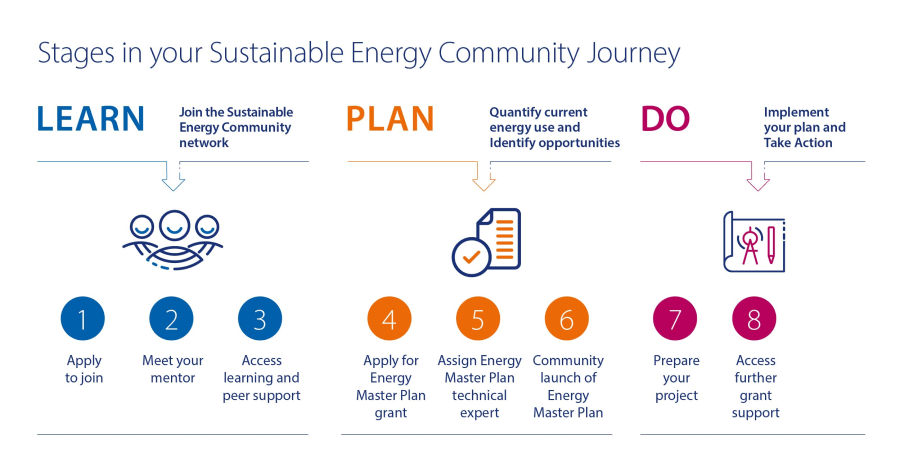 Stages in your Sustainable Energy Community Journey

LEARN

Join the Sustainable Energy Community network

1
Apply to join

2
Meet your mentor

3
Access learning and peer support

PLAN

Quantify current energy use and Identify opportunities

4
Apply for Energy Master Plan grant

5
Assign Energy Master Plan technical expert

6
Community launch of Energy Master Plan

DO

Implement your plan and Take Action

7
Prepare your project

8
Access further grant support